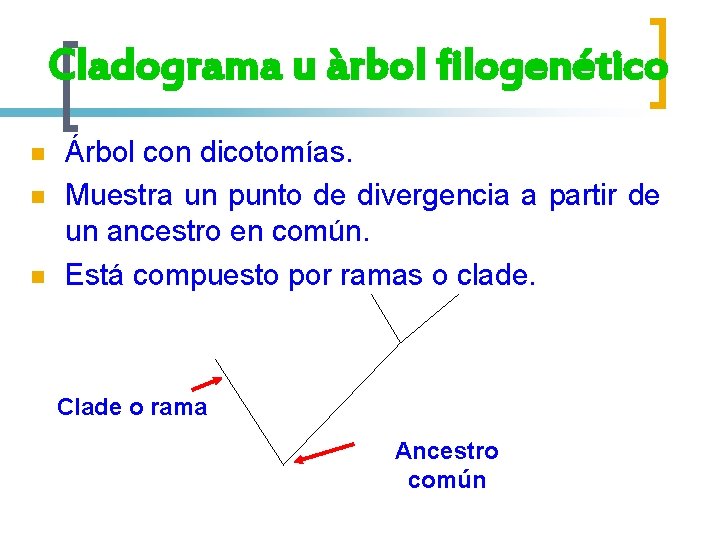 Cladograma u àrbol filogenético

Árbol con dicotomías.

Muestra un punto de divergencia a partir de un ancestro en común.

Está compuesto por ramas o clade.

Clade o rama

Ancestro común